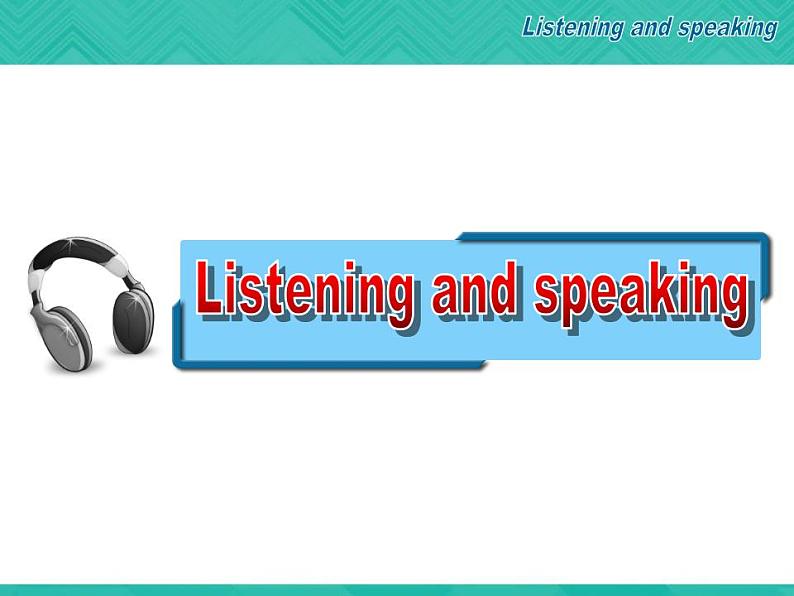 Listening and speaking

Listening and speaking